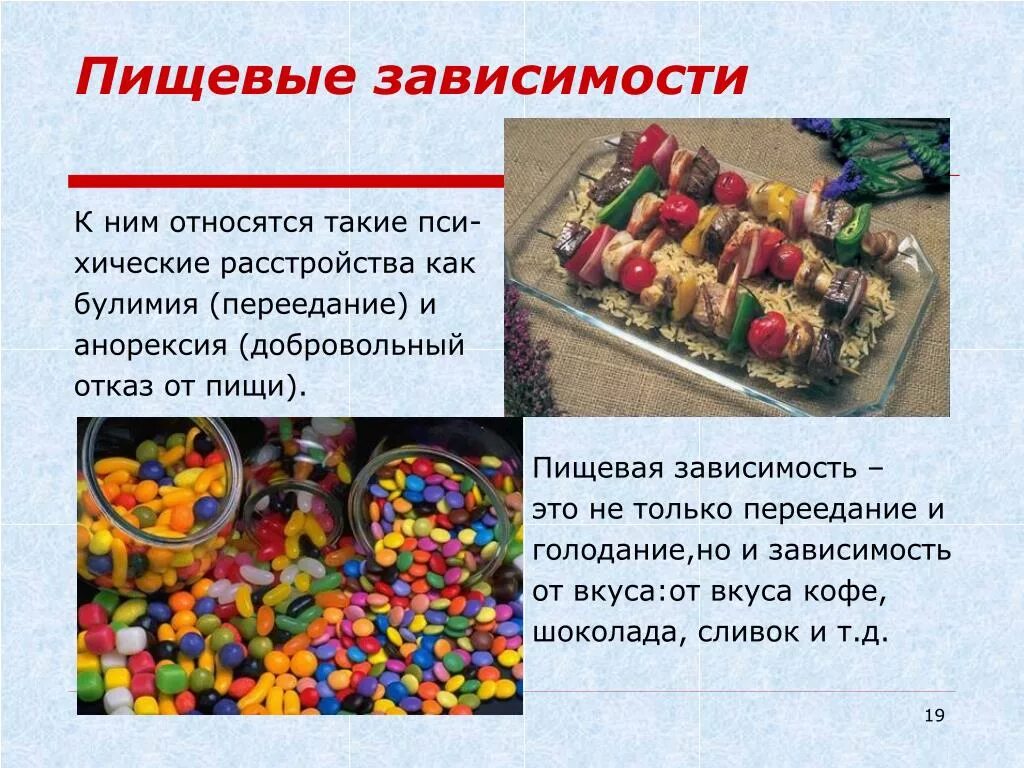 Пищевые зависимости

К ним относятся такие психические расстройства как булимия (переедание) и анорексия (добровольный отказ от пищи).

Пищевая зависимость – это не только переедание и голодание,но и зависимость от вкуса:от вкуса кофе, шоколада, сливок и т.д.

19